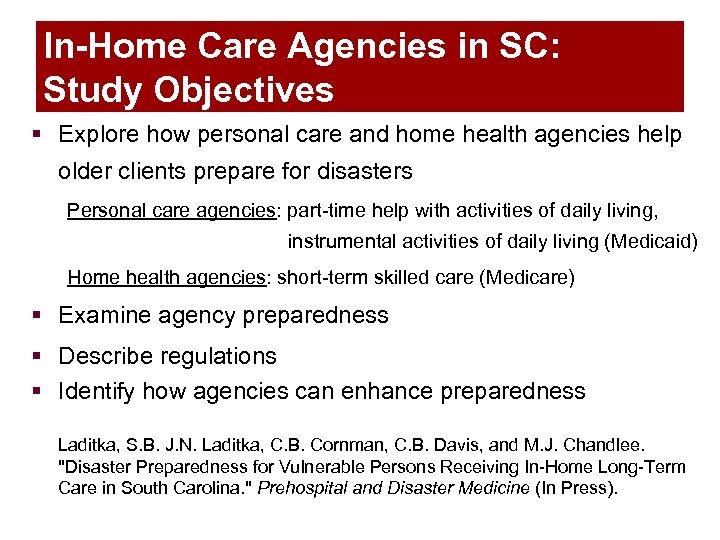 In-Home Care Agencies in SC: Study Objectives

▪ Explore how personal care and home health agencies help older clients prepare for disasters

Personal care agencies: part-time help with activities of daily living, instrumental activities of daily living (Medicaid)

Home health agencies: short-term skilled care (Medicare)

▪ Examine agency preparedness

▪ Describe regulations

▪ Identify how agencies can enhance preparedness

Laditka, S.B. J.N. Laditka, C.B. Cornman, C.B. Davis, and M.J. Chandlee. "Disaster Preparedness for Vulnerable Persons Receiving In-Home Long-Term Care in South Carolina." Prehospital and Disaster Medicine (In Press).